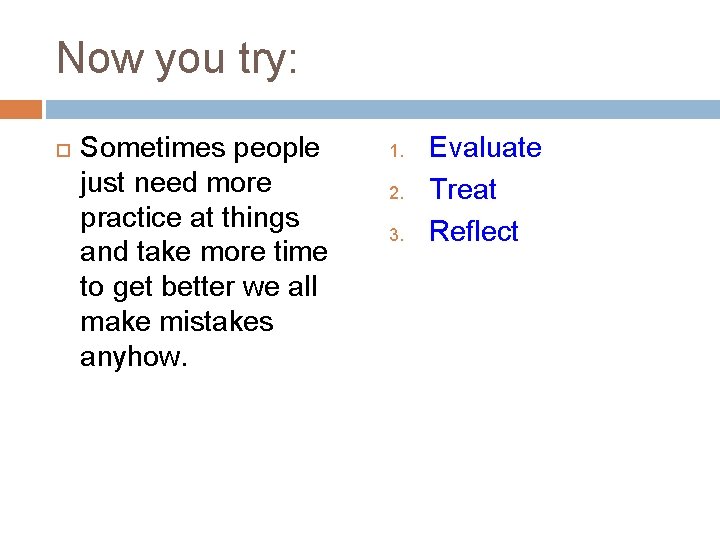 Now you try:

Sometimes people just need more practice at things and take more time to get better we all make mistakes anyhow.

1. Evaluate
2. Treat
3. Reflect